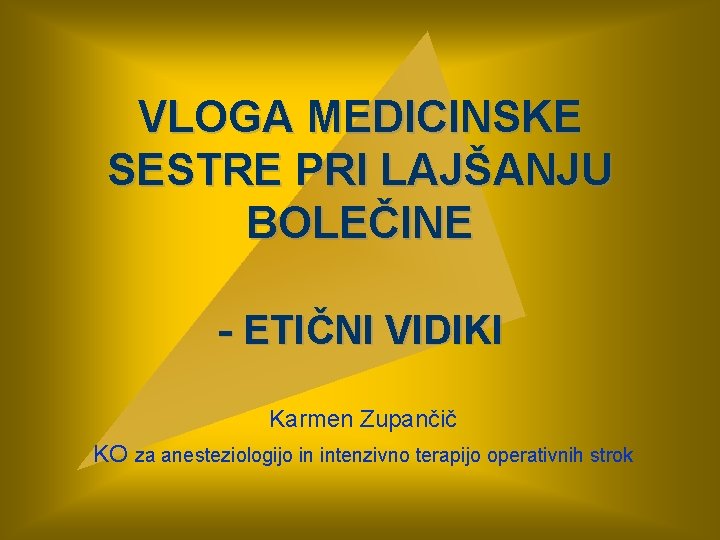 VLOGA MEDICINSKE SESTRE PRI LAJŠANJU BOLEČINE

- ETIČNI VIDIKI

Karmen Zupančič

KO za anesteziologijo in intenzivno terapijo operativnih strok